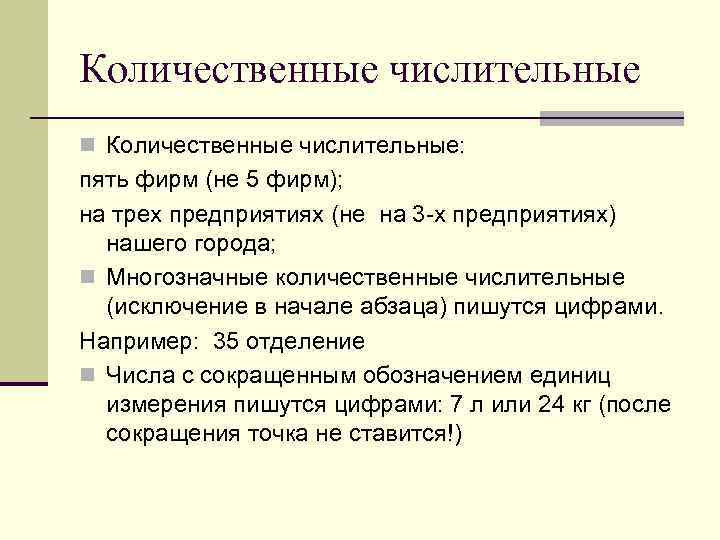 Количественные числительные

Количественные числительные:

пять фирм (не 5 фирм);

на трех предприятиях (не на 3-х предприятиях) нашего города;

Многозначные количественные числительные (исключение в начале абзаца) пишутся цифрами.

Например: 35 отделение

Числа с сокращенным обозначением единиц измерения пишутся цифрами: 7 л или 24 кг (после сокращения точка не ставится!)